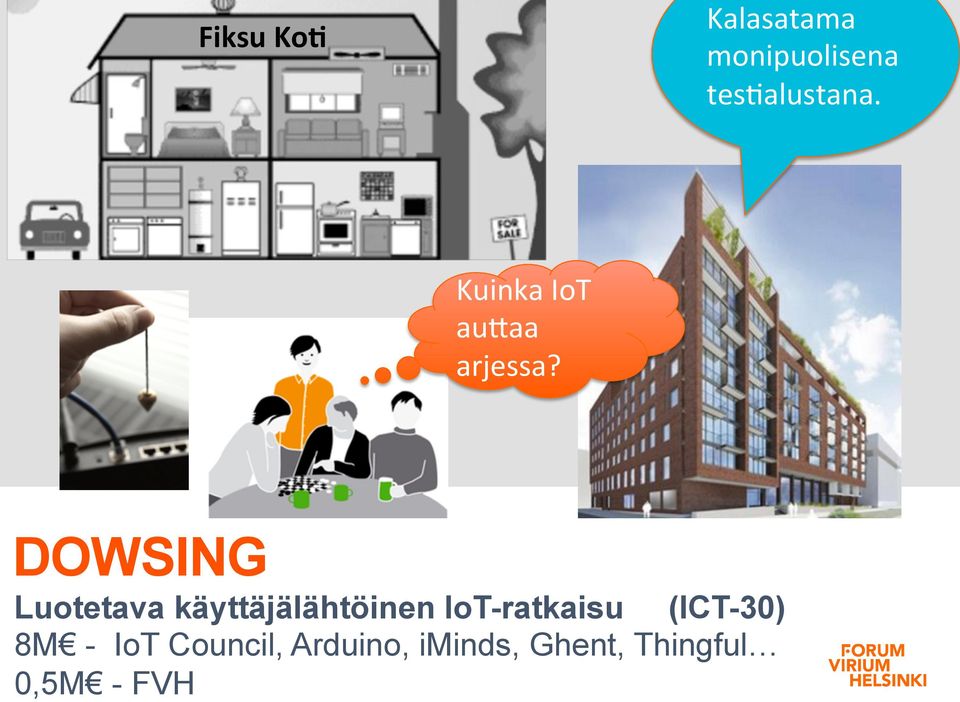 Fiksu Koti

FOR SALE

Kalasatama monipuolisena testialustana.

Kuinka IoT auttaa arjessa?

DOWSING

Luotetava käyttäjälähtöinen IoT-ratkaisu (ICT-30)

8M€ - IoT Council, Arduino, iMinds, Ghent, Thingful…

0,5M€ - FVH

FORUM VIRIUM HELSINKI